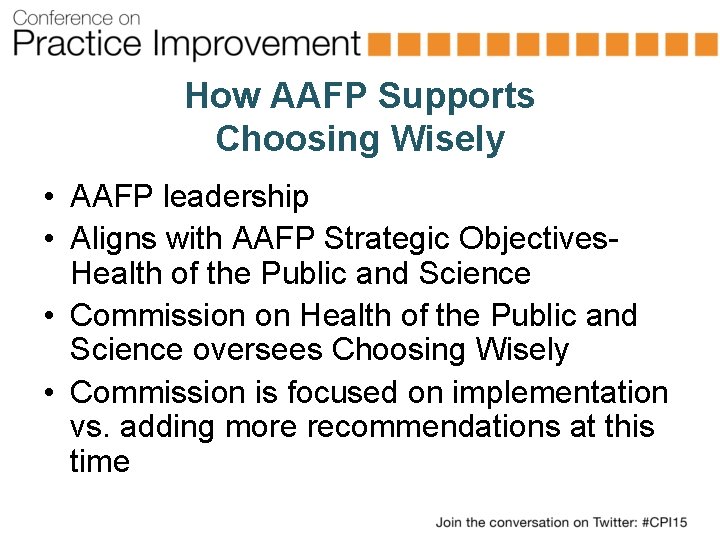 Conference on
Practice Improvement

How AAFP Supports Choosing Wisely

• AAFP leadership
• Aligns with AAFP Strategic Objectives- Health of the Public and Science
• Commission on Health of the Public and Science oversees Choosing Wisely
• Commission is focused on implementation vs. adding more recommendations at this time

Join the conversation on Twitter: #CPI15